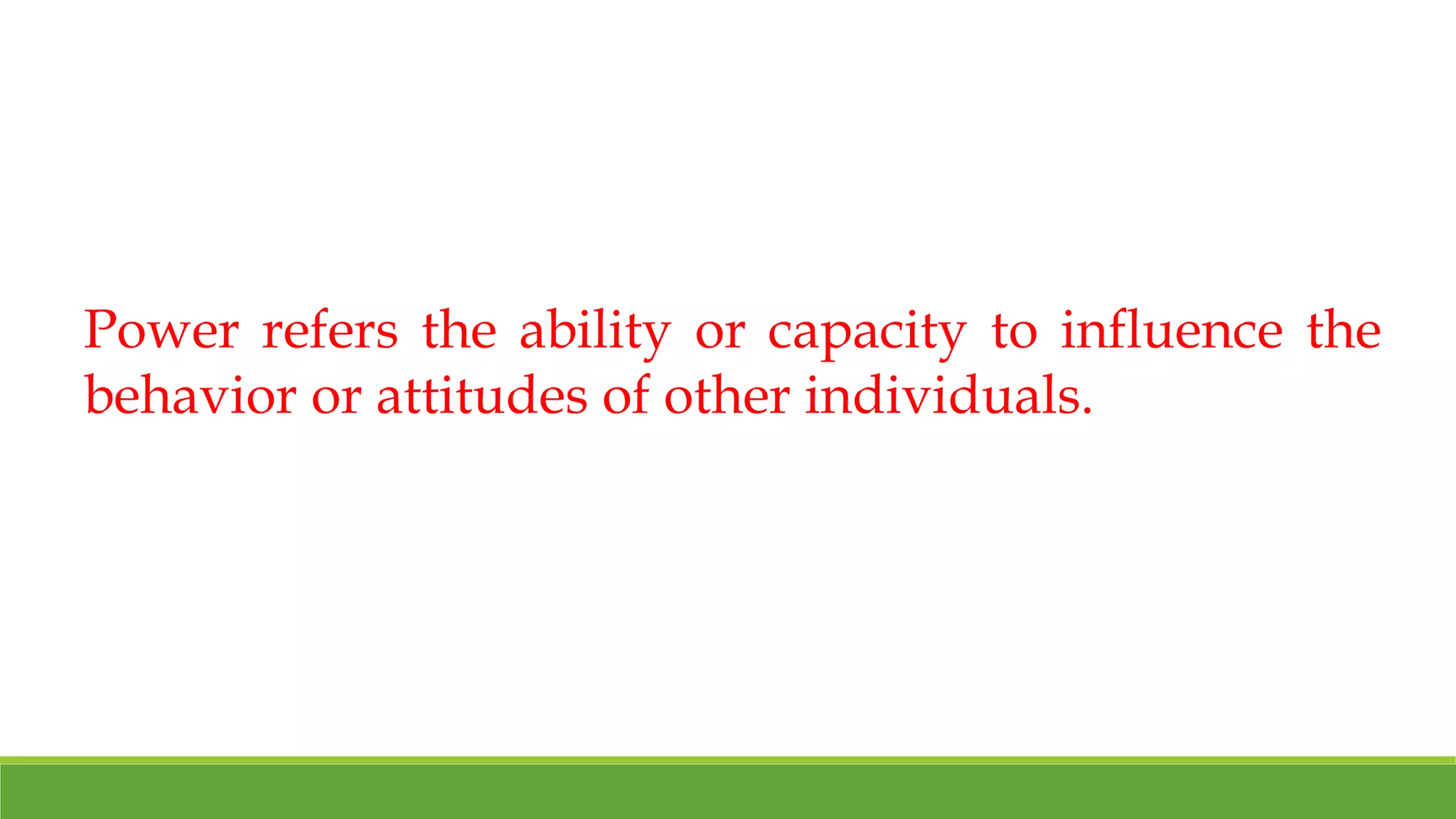 Power refers the ability or capacity to influence the behavior or attitudes of other individuals.